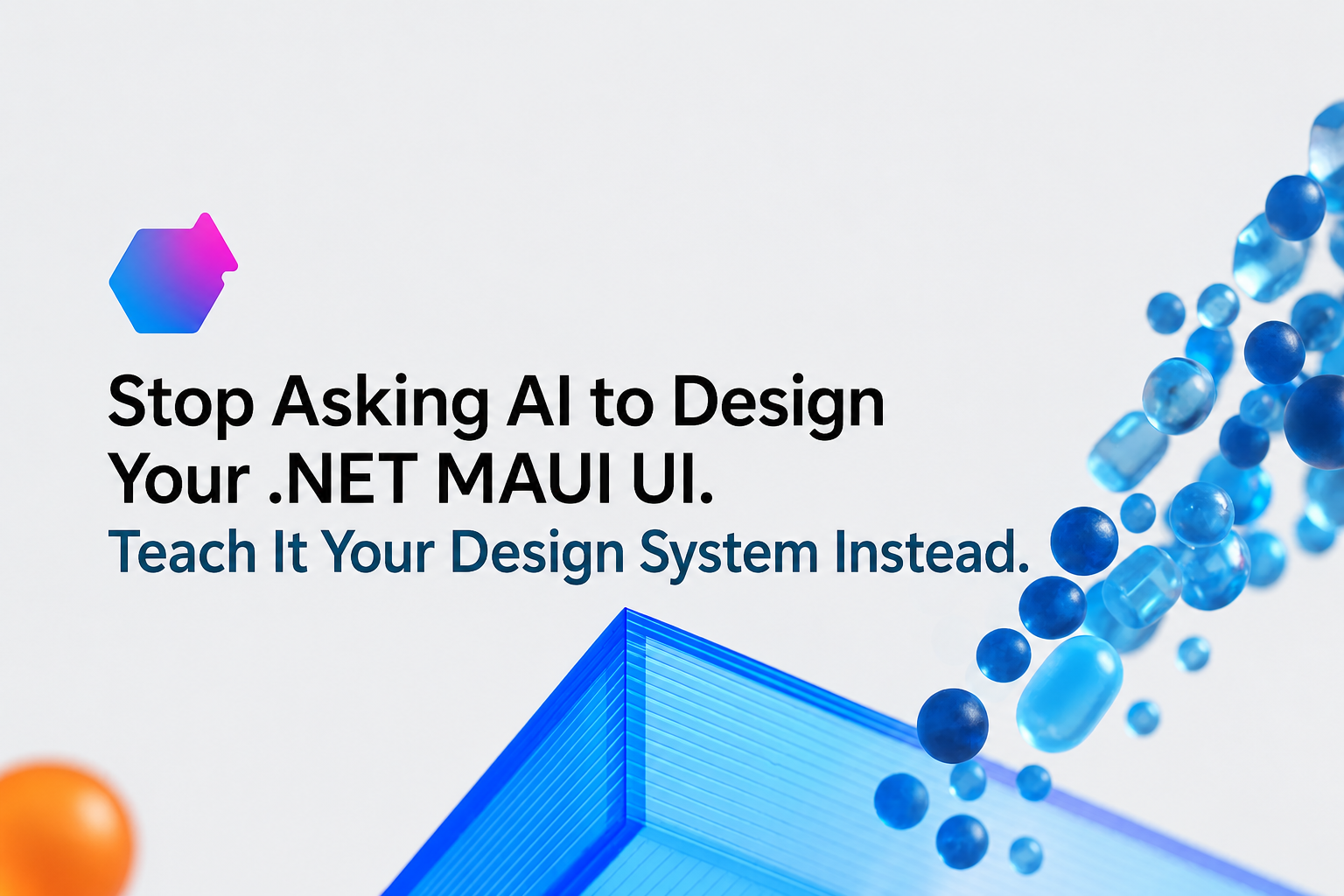 Stop Asking AI to Design Your .NET MAUI UI.
Teach It Your Design System Instead.